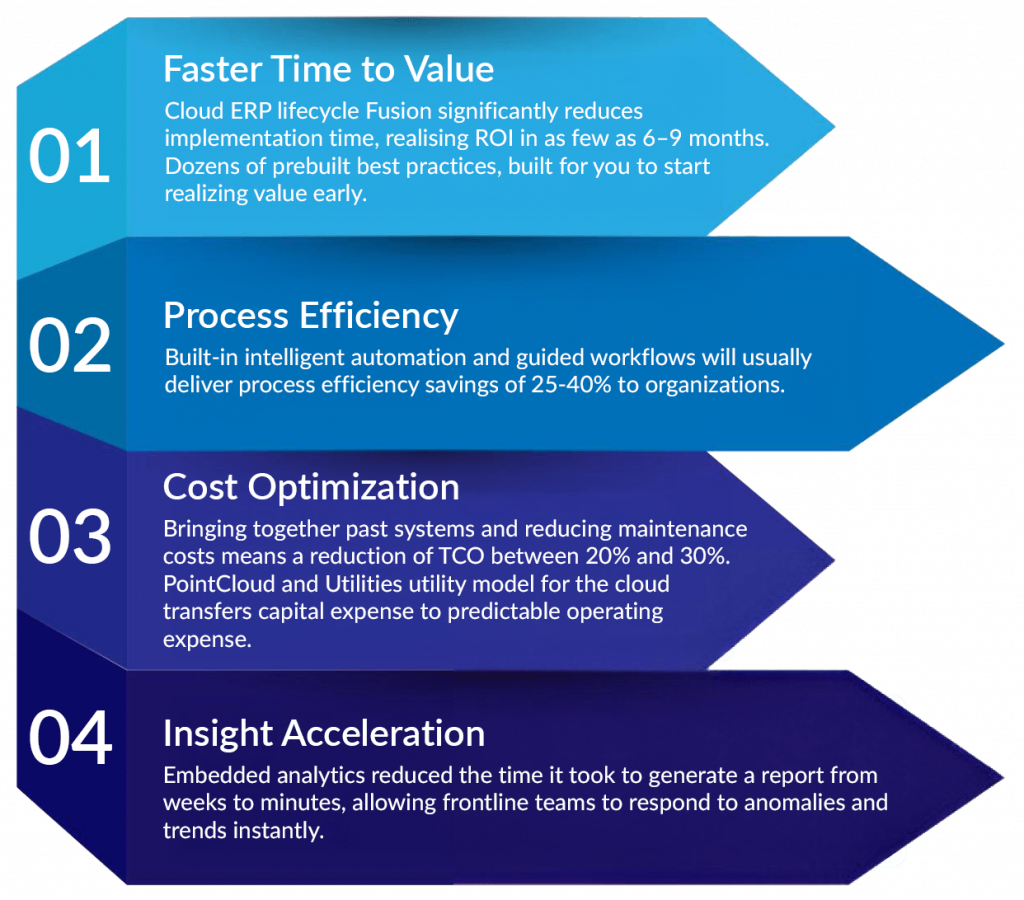 01

Faster Time to Value

Cloud ERP lifecycle Fusion significantly reduces implementation time, realising ROI in as few as 6–9 months. Dozens of prebuilt best practices, built for you to start realizing value early.

02

Process Efficiency

Built-in intelligent automation and guided workflows will usually deliver process efficiency savings of 25-40% to organizations.

03

Cost Optimization

Bringing together past systems and reducing maintenance costs means a reduction of TCO between 20% and 30%. PointCloud and Utilities utility model for the cloud transfers capital expense to predictable operating expense.

04

Insight Acceleration

Embedded analytics reduced the time it took to generate a report from weeks to minutes, allowing frontline teams to respond to anomalies and trends instantly.